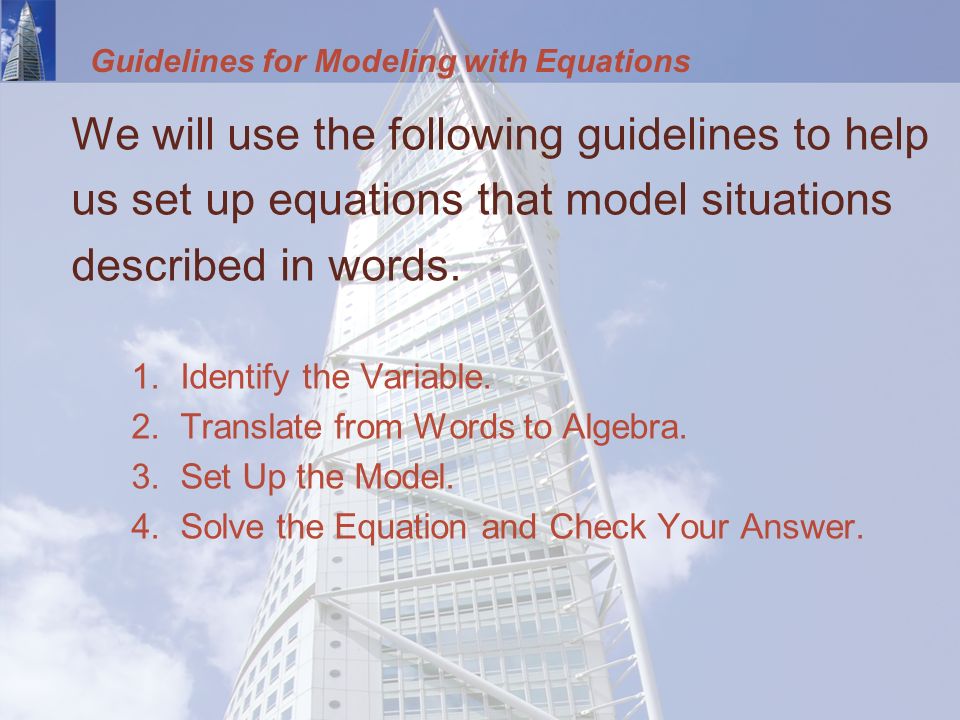 Guidelines for Modeling with Equations

We will use the following guidelines to help us set up equations that model situations described in words.

1. Identify the Variable.
2. Translate from Words to Algebra.
3. Set Up the Model.
4. Solve the Equation and Check Your Answer.